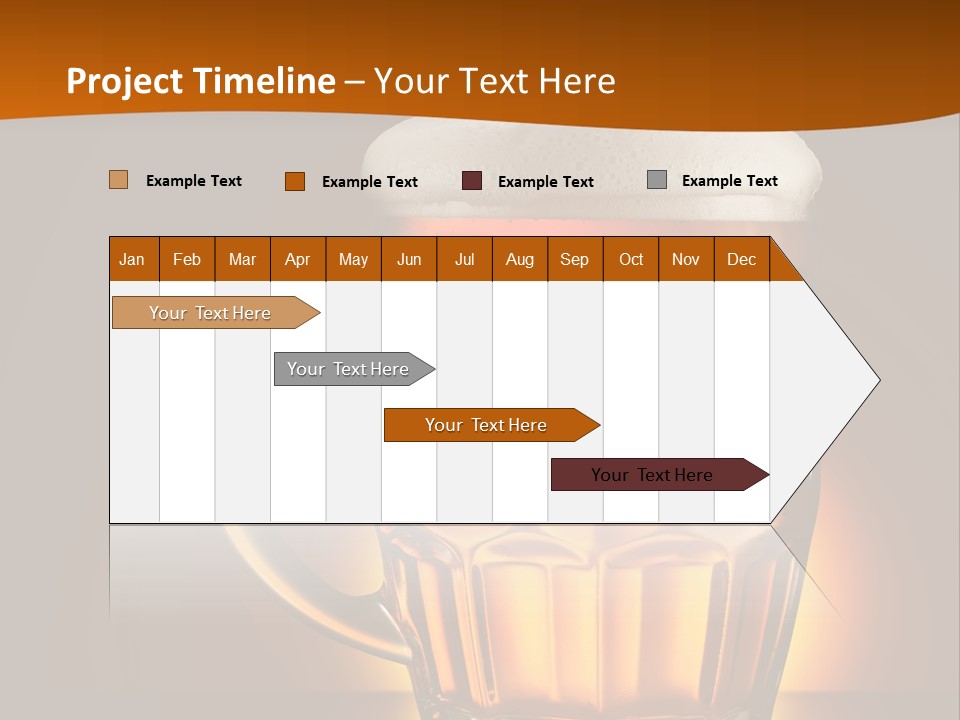 Project Timeline – Your Text Here

Example Text Example Text Example Text Example Text

| Jan | Feb | Mar | Apr | May | Jun | Jul | Aug | Sep | Oct | Nov | Dec |
|---|---|---|---|---|---|---|---|---|---|---|---|

Your Text Here

Your Text Here

Your Text Here

Your Text Here